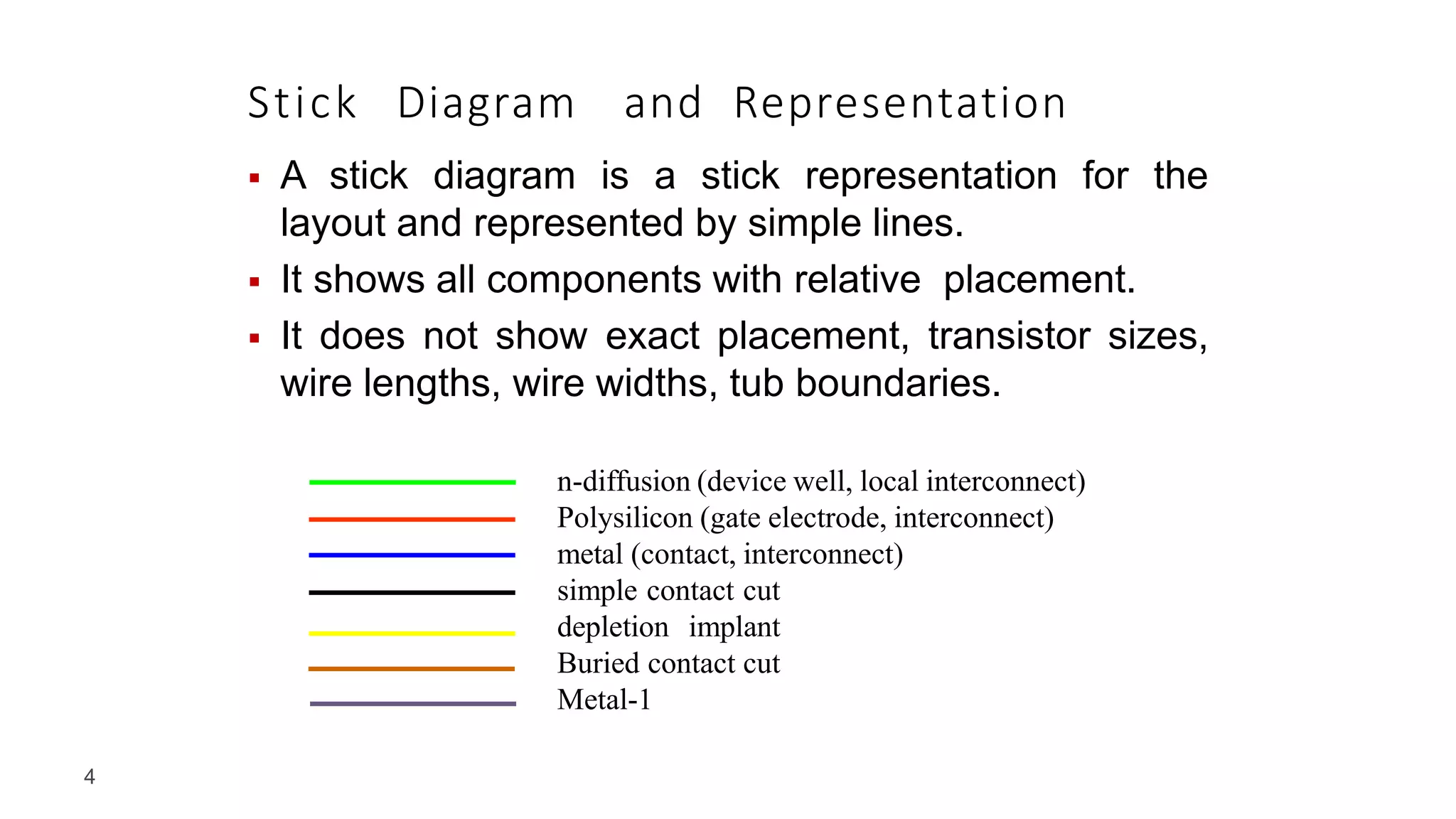 Stick Diagram and Representation

▪ A stick diagram is a stick representation for the layout and represented by simple lines.

▪ It shows all components with relative placement.

▪ It does not show exact placement, transistor sizes, wire lengths, wire widths, tub boundaries.

n-diffusion (device well, local interconnect)
Polysilicon (gate electrode, interconnect)
metal (contact, interconnect)
simple contact cut
depletion implant
Buried contact cut
Metal-1

4